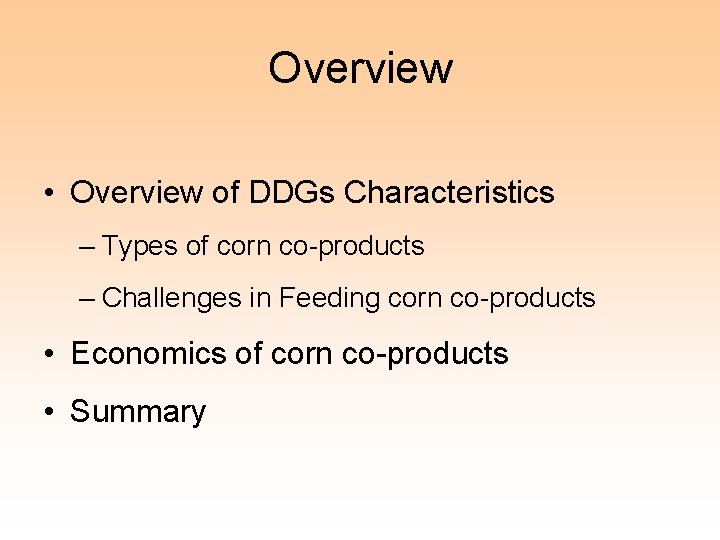 Overview

• Overview of DDGs Characteristics
– Types of corn co-products
– Challenges in Feeding corn co-products
• Economics of corn co-products
• Summary